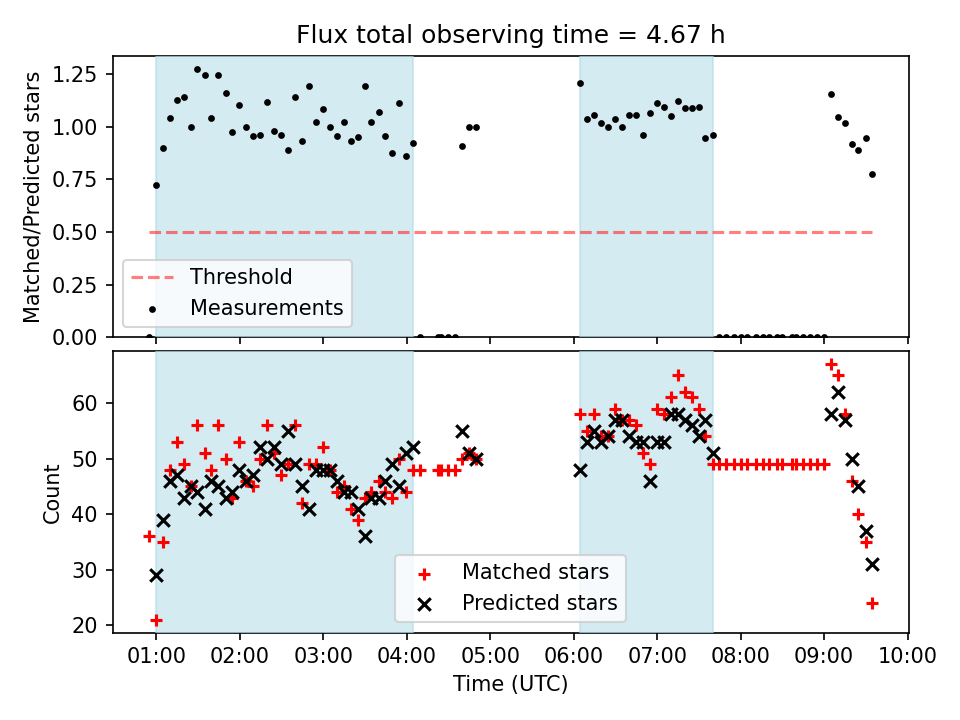 Flux total observing time = 4.67 h

Matched/Predicted stars

1.25
1.00
0.75
0.50
0.25
0.00

Threshold
Measurements

Count

60
50
40
30
20

Matched stars
Predicted stars

01:00 02:00 03:00 04:00 05:00 06:00 07:00 08:00 09:00 10:00

Time (UTC)